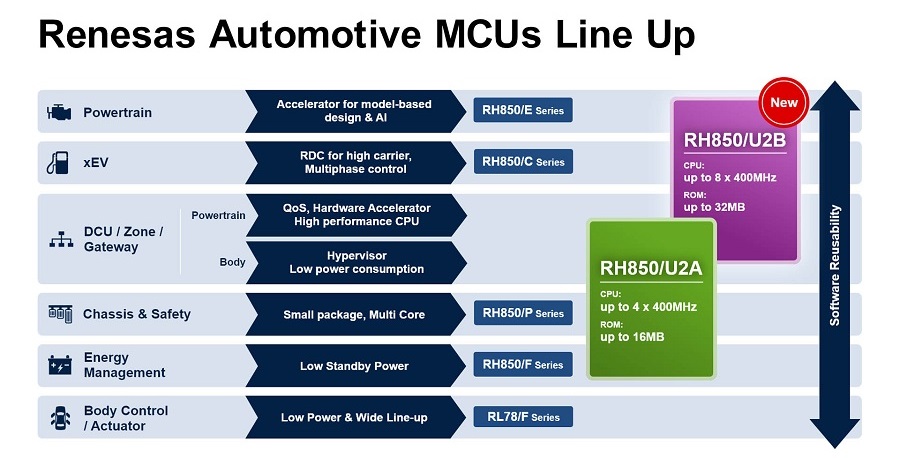 Renesas Automotive MCUs Line Up

Powertrain
Accelerator for model-based design & AI
RH850/E Series

xEV
RDC for high carrier, Multiphase control
RH850/C Series

DCU / Zone / Gateway
Powertrain
QoS, Hardware Accelerator High performance CPU
Body
Hypervisor Low power consumption

Chassis & Safety
Small package, Multi Core
RH850/P Series

Energy Management
Low Standby Power
RH850/F Series

Body Control / Actuator
Low Power & Wide Line-up
RL78/F Series

New
RH850/U2B
CPU:
up to 8 x 400MHz
ROM:
up to 32MB

RH850/U2A
CPU:
up to 4 x 400MHz
ROM:
up to 16MB

Software Reusability